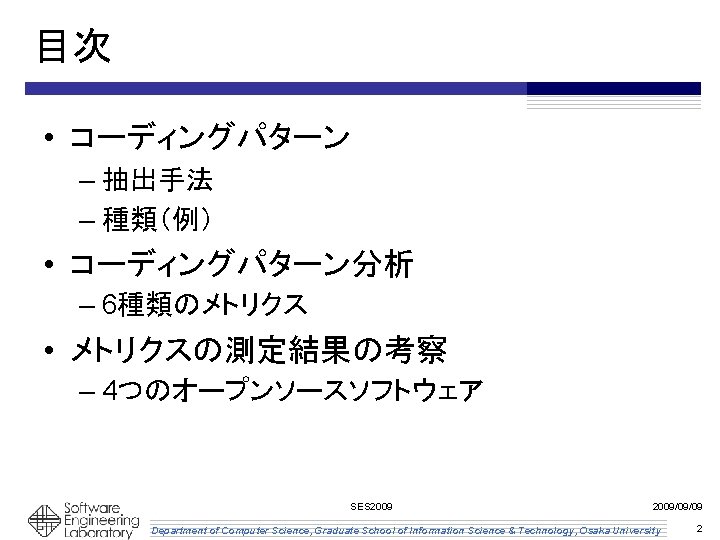 目次

• コーディングパターン
  – 抽出手法
  – 種類(例)
• コーディングパターン分析
  – 6種類のメトリクス
• メトリクスの測定結果の考察
  – 4つのオープンソースソフトウェア

Software Engineering Laboratory

SES2009

2009/09/09

Department of Computer Science, Graduate School of Information Science & Technology, Osaka University

2